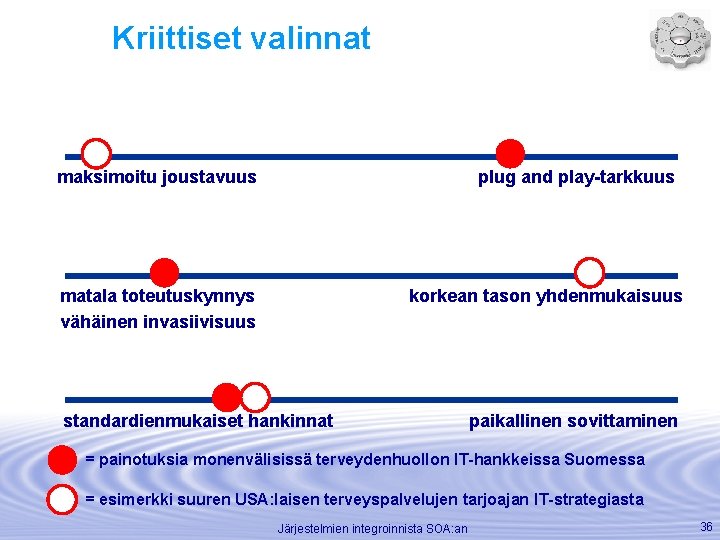 Kriittiset valinnat

maksimoitu joustavuus

plug and play-tarkkuus

matala toteutuskynnys
vähäinen invasiivisuus

korkean tason yhdenmukaisuus

standardienmukaiset hankinnat

paikallinen sovittaminen

= painotuksia monenvälisissä terveydenhuollon IT-hankkeissa Suomessa

= esimerkki suuren USA:laisen terveyspalvelujen tarjoajan IT-strategiasta

Järjestelmien integroinnista SOA:an

36